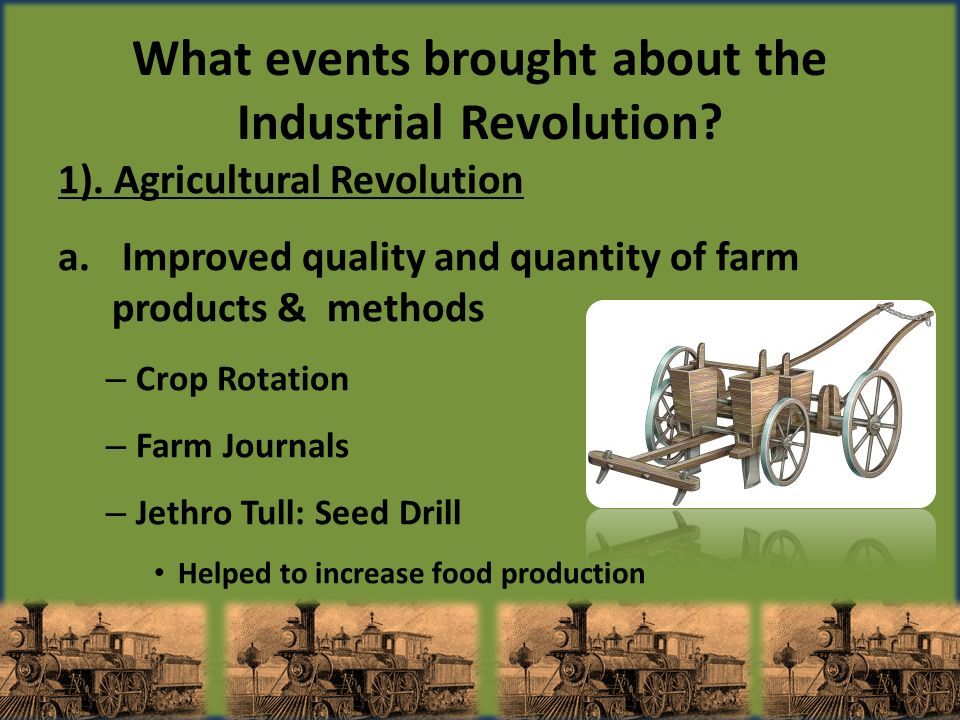 What events brought about the Industrial Revolution?

1). Agricultural Revolution

a. Improved quality and quantity of farm products & methods

– Crop Rotation

– Farm Journals

– Jethro Tull: Seed Drill

• Helped to increase food production